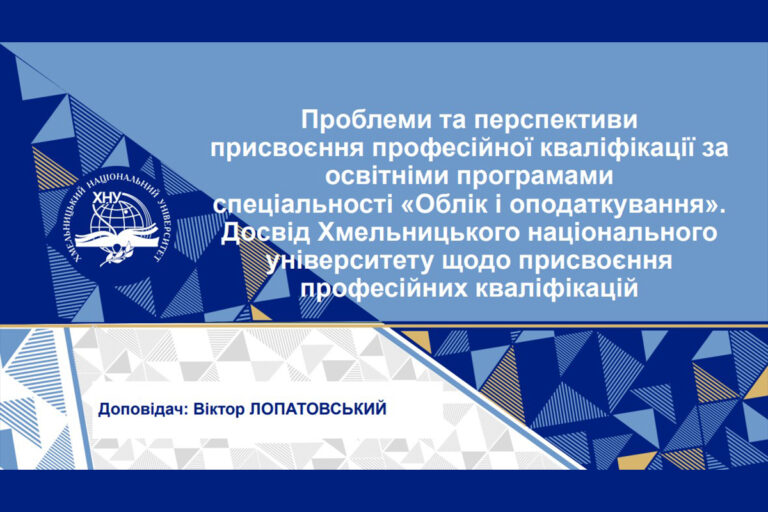 ХМЕЛЬНИЦЬКИЙ НАЦІОНАЛЬНИЙ УНІВЕРСИТЕТ
ХНУ

Проблеми та перспективи присвоєння професійної кваліфікації за освітніми програмами спеціальності «Облік і оподаткування». Досвід Хмельницького національного університету щодо присвоєння професійних кваліфікацій

Доповідач: Віктор ЛОПАТОВСЬКИЙ